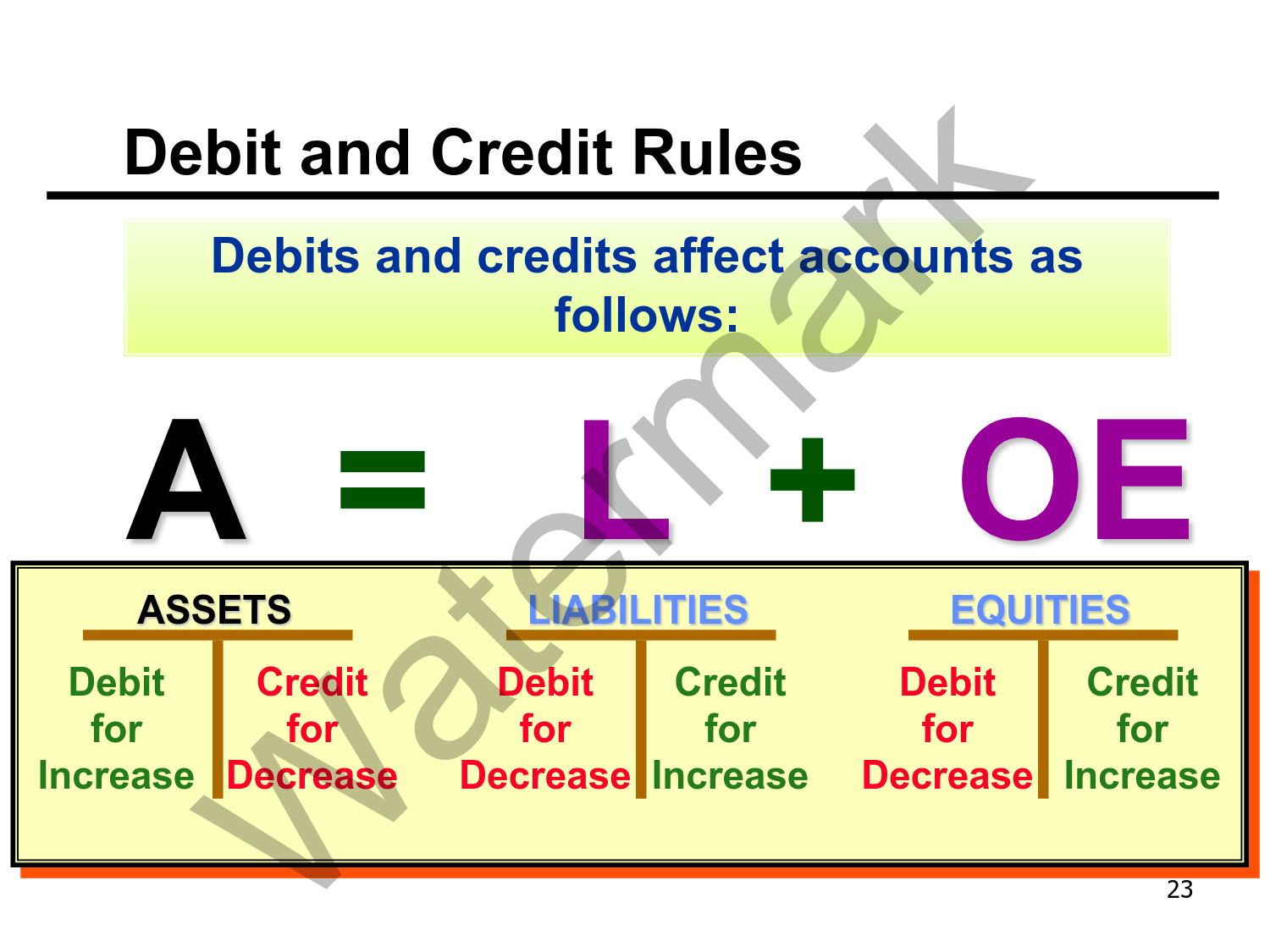 Debit and Credit Rules

Debits and credits affect accounts as follows:

A = L + OE

ASSETS

Debit for Increase

Credit for Decrease

LIABILITIES

Debit for Decrease

Credit for Increase

EQUITIES

Debit for Decrease

Credit for Increase

Watermark

23